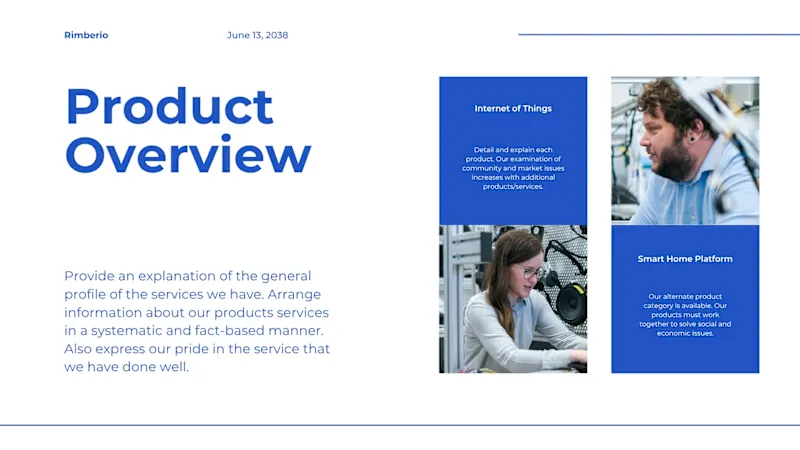 Rimberio

June 13, 2038

Product Overview

Provide an explanation of the general profile of the services we have. Arrange information about our products services in a systematic and fact-based manner. Also express our pride in the service that we have done well.

Internet of Things

Detail and explain each product. Our examination of community and market issues increases with additional products/services.

Smart Home Platform

Our alternate product category is available. Our products must work together to solve social and economic issues.